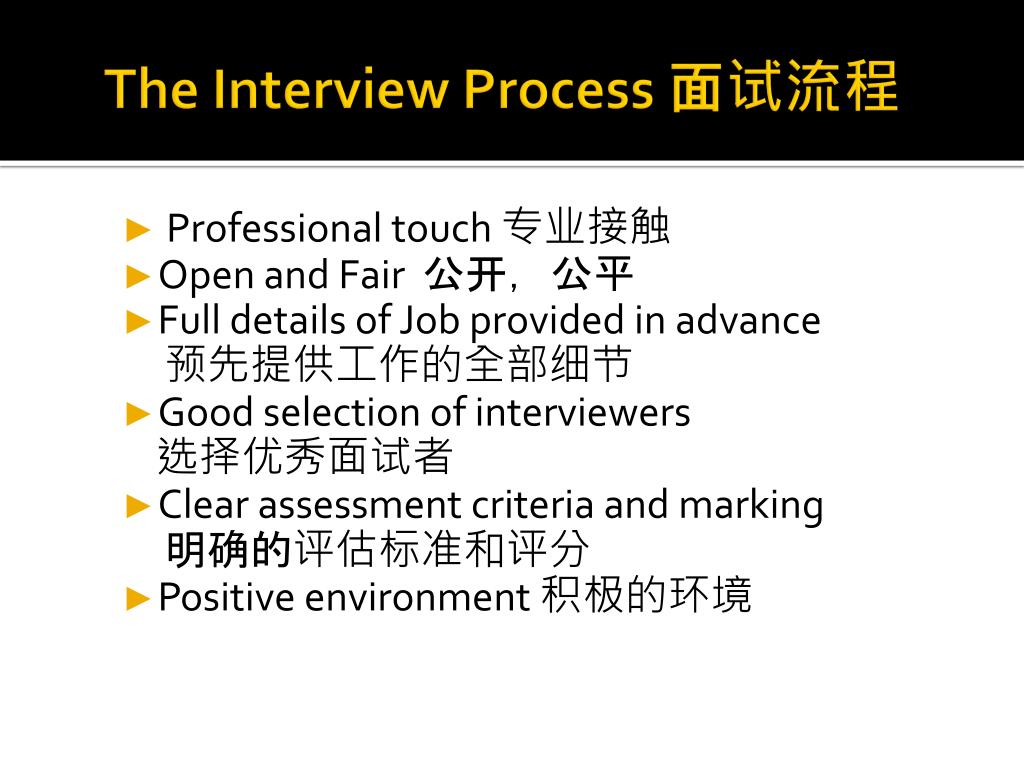 The Interview Process 面试流程

► Professional touch 专业接触
► Open and Fair 公开， 公平
► Full details of Job provided in advance 预先提供工作的全部细节
► Good selection of interviewers 选择优秀面试者
► Clear assessment criteria and marking 明确的评估标准和评分
► Positive environment 积极的环境